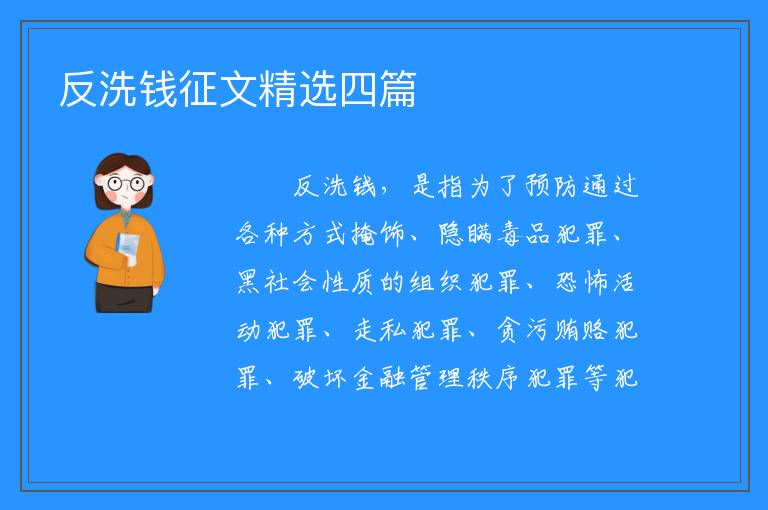 反洗钱征文精选四篇

反洗钱，是指为了预防通过各种方式掩饰、隐瞒毒品犯罪、黑社会性质的组织犯罪、恐怖活动犯罪、走私犯罪、贪污贿赂犯罪、破坏金融管理秩序犯罪等犯